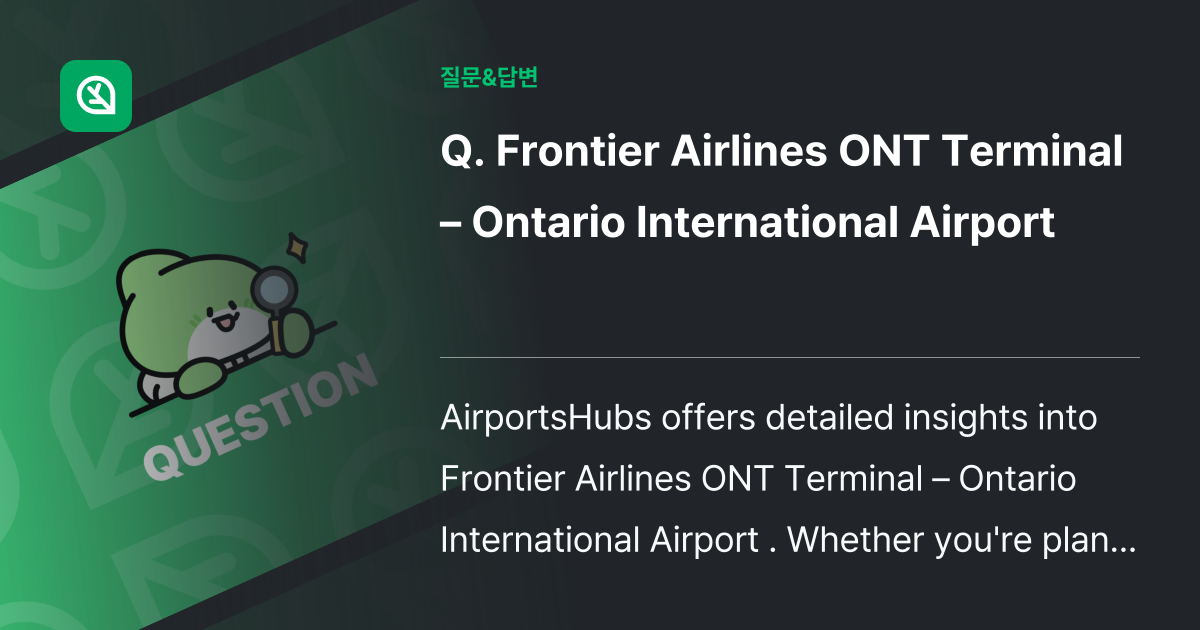 질문&답변

Q. Frontier Airlines ONT Terminal – Ontario International Airport

AirportsHubs offers detailed insights into Frontier Airlines ONT Terminal – Ontario International Airport . Whether you're plan...

QUESTION